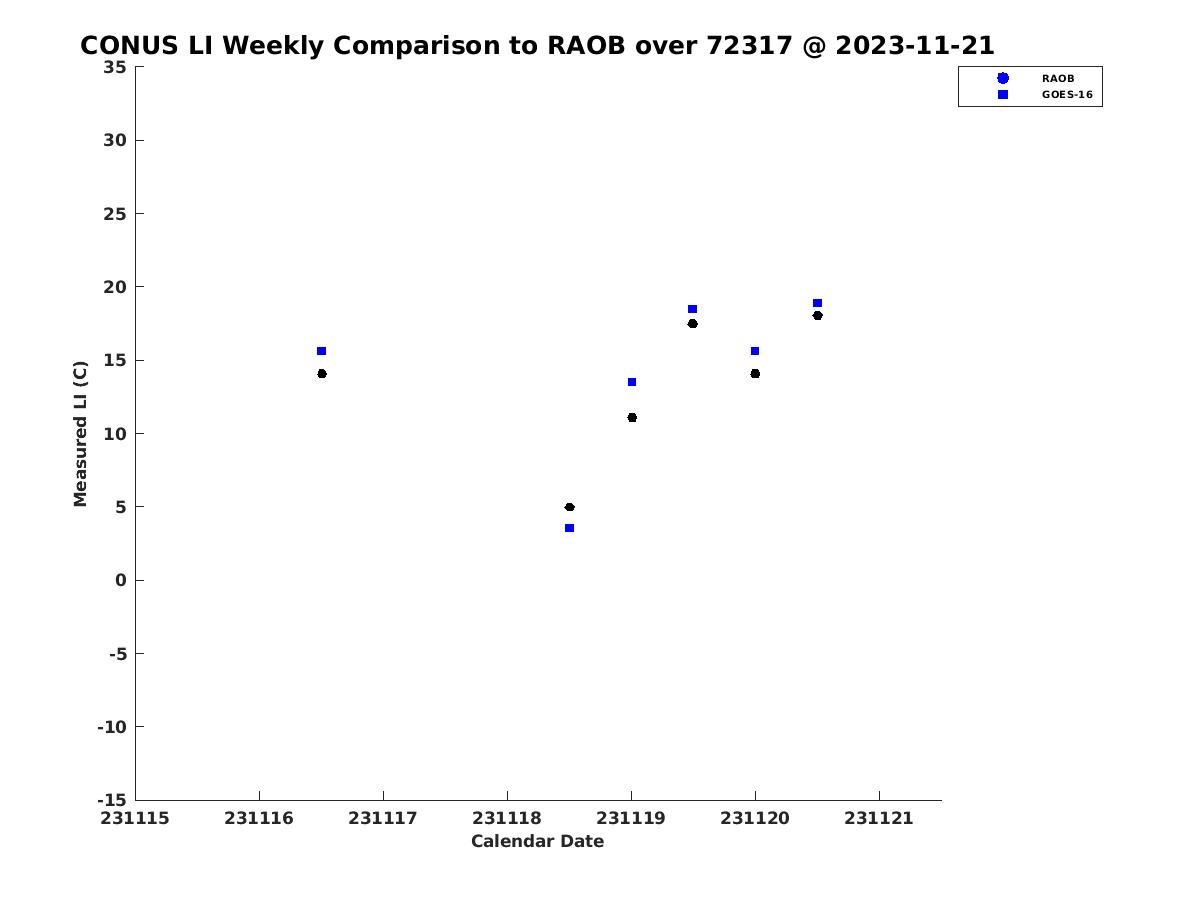 CONUS LI Weekly Comparison to RAOB over 72317 @ 2023-11-21

RAOB
GOES-16

Measured LI (C)

35
30
25
20
15
10
5
0
-5
-10
-15

231115 231116 231117 231118 231119 231120 231121

Calendar Date